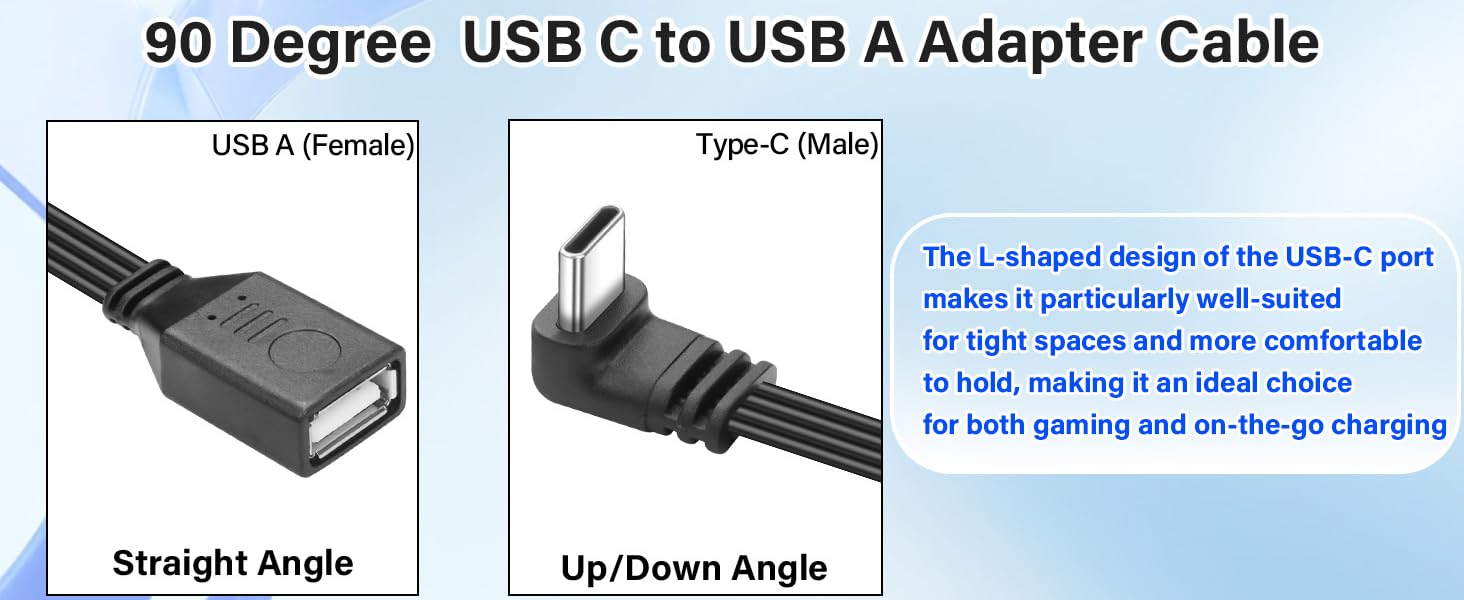 90 Degree USB C to USB A Adapter Cable

USB A (Female)

Straight Angle

Type-C (Male)

Up/Down Angle

The L-shaped design of the USB-C port makes it particularly well-suited for tight spaces and more comfortable to hold, making it an ideal choice for both gaming and on-the-go charging